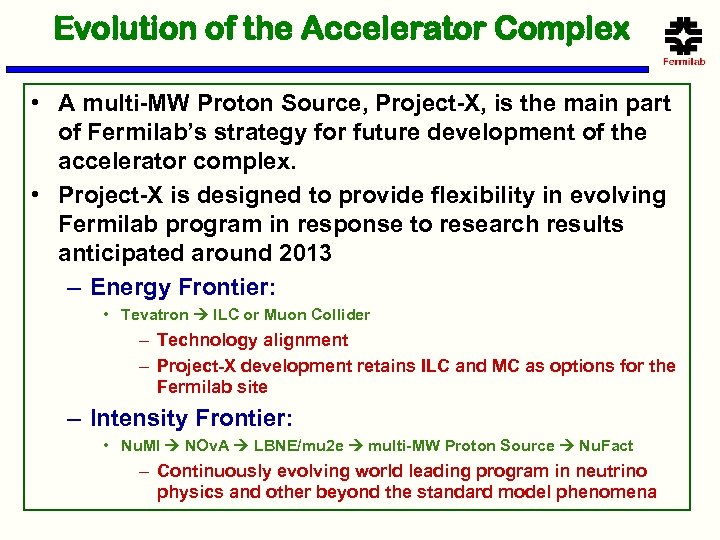 Evolution of the Accelerator Complex

Fermilab

• A multi-MW Proton Source, Project-X, is the main part of Fermilab's strategy for future development of the accelerator complex.
• Project-X is designed to provide flexibility in evolving Fermilab program in response to research results anticipated around 2013
– Energy Frontier:
• Tevatron → ILC or Muon Collider
– Technology alignment
– Project-X development retains ILC and MC as options for the Fermilab site
– Intensity Frontier:
• NuMI → NOvA → LBNE/mu2e → multi-MW Proton Source → NuFact
– Continuously evolving world leading program in neutrino physics and other beyond the standard model phenomena